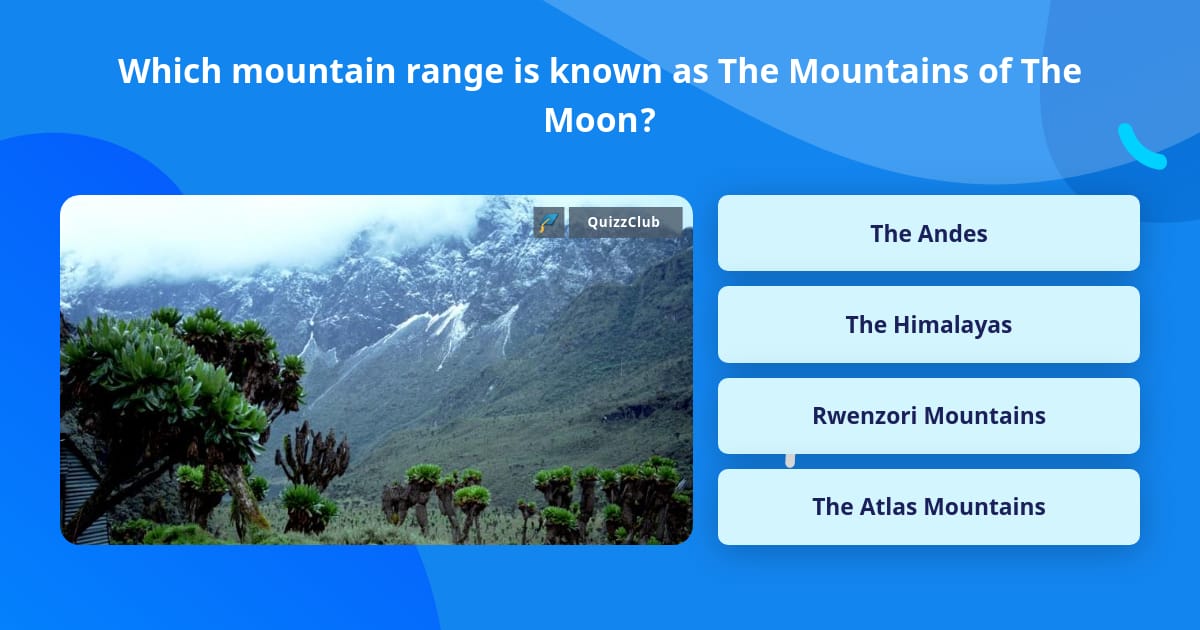 Which mountain range is known as The Mountains of The Moon?

QuizzClub

The Andes

The Himalayas

Rwenzori Mountains

The Atlas Mountains